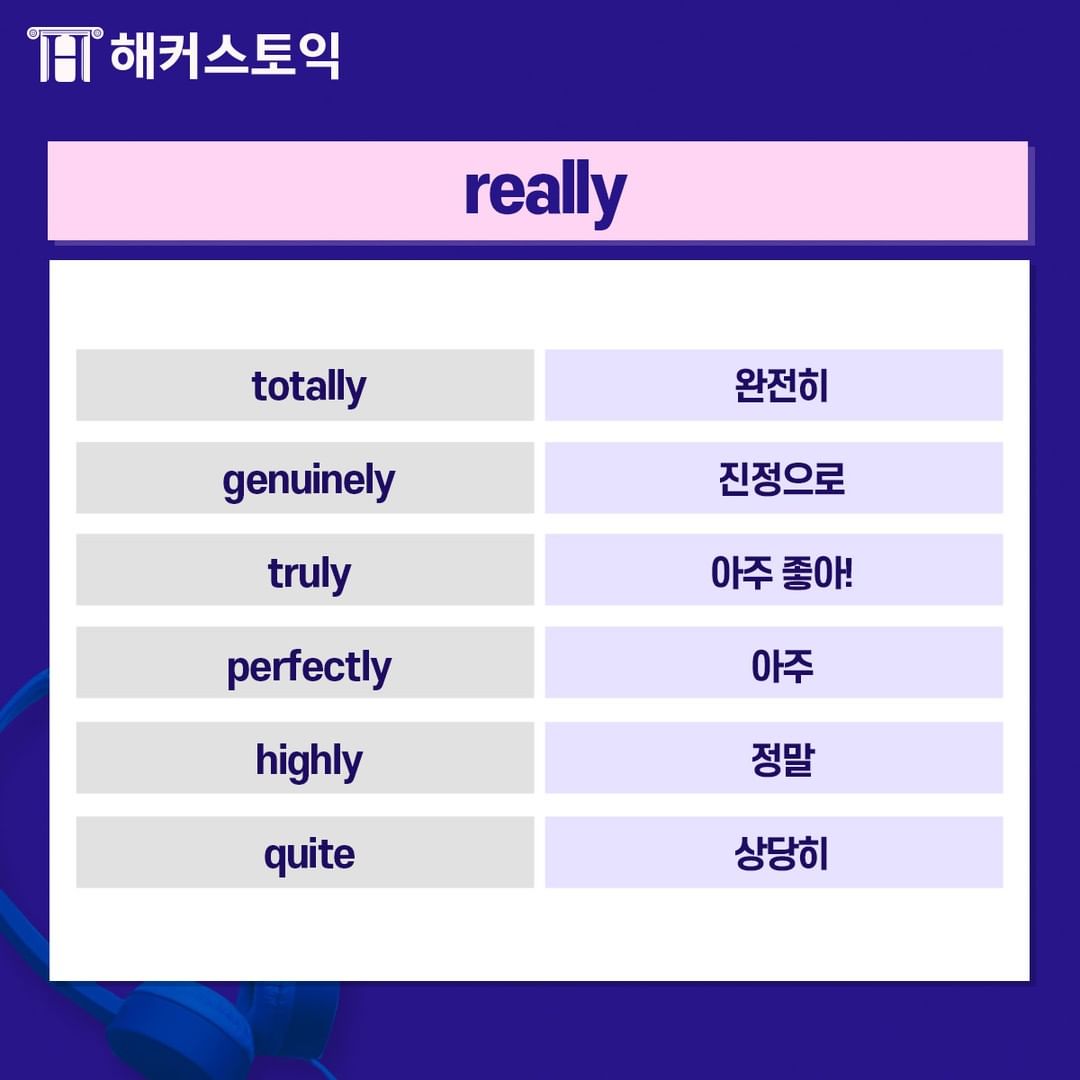 해커스토익

really

| totally | 완전히 |
|---|---|
| genuinely | 진정으로 |
| truly | 아주 좋아! |
| perfectly | 아주 |
| highly | 정말 |
| quite | 상당히 |